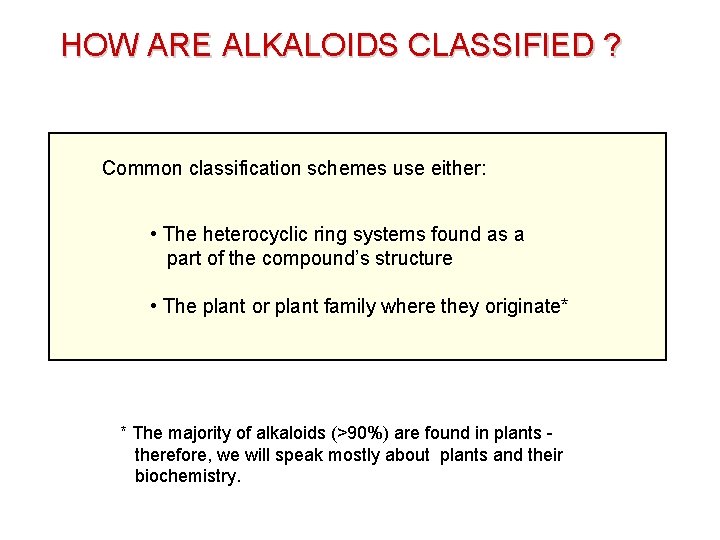 HOW ARE ALKALOIDS CLASSIFIED ?

Common classification schemes use either:

• The heterocyclic ring systems found as a part of the compound's structure

• The plant or plant family where they originate*

* The majority of alkaloids (>90%) are found in plants - therefore, we will speak mostly about plants and their biochemistry.